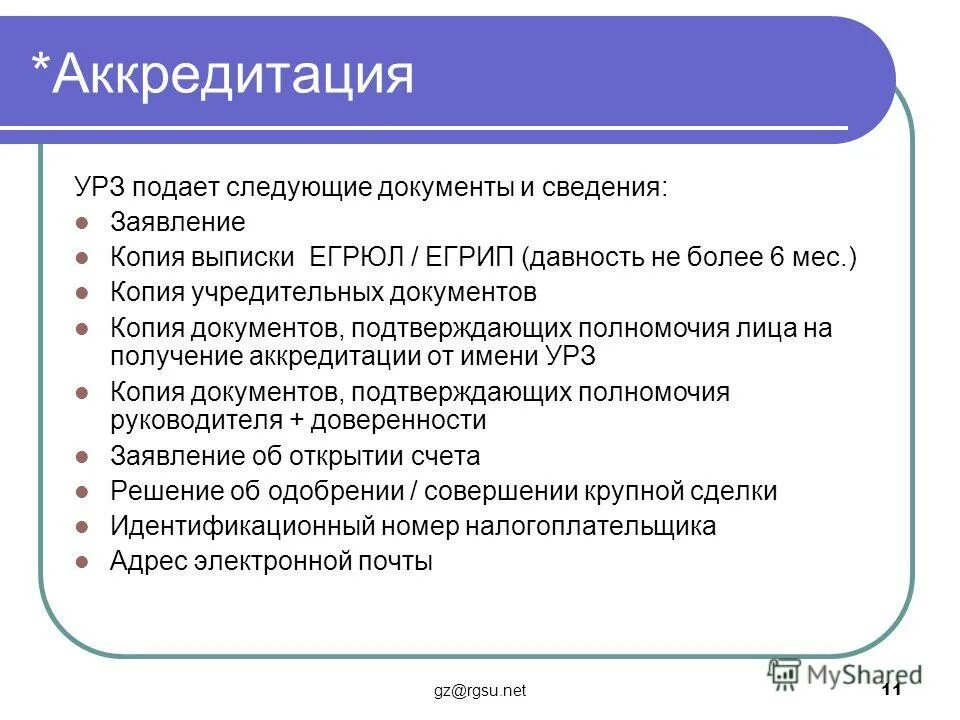 *Аккредитация

УРЗ подает следующие документы и сведения:
- Заявление
- Копия выписки ЕГРЮЛ / ЕГРИП (давность не более 6 мес.)
- Копия учредительных документов
- Копия документов, подтверждающих полномочия лица на получение аккредитации от имени УРЗ
- Копия документов, подтверждающих полномочия руководителя + доверенности
- Заявление об открытии счета
- Решение об одобрении / совершении крупной сделки
- Идентификационный номер налогоплательщика
- Адрес электронной почты

gz@rgsu.net

MyShared

11